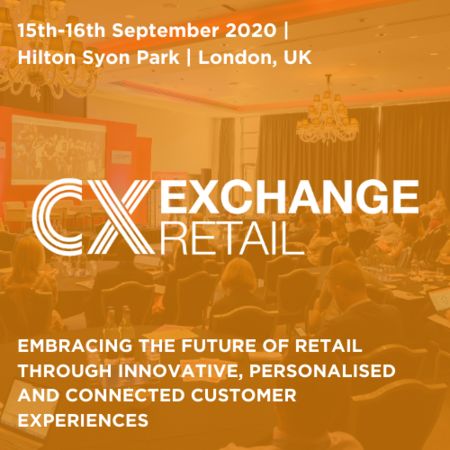 15th-16th September 2020 | Hilton Syon Park | London, UK

CX EXCHANGE RETAIL

EMBRACING THE FUTURE OF RETAIL THROUGH INNOVATIVE, PERSONALISED AND CONNECTED CUSTOMER EXPERIENCES